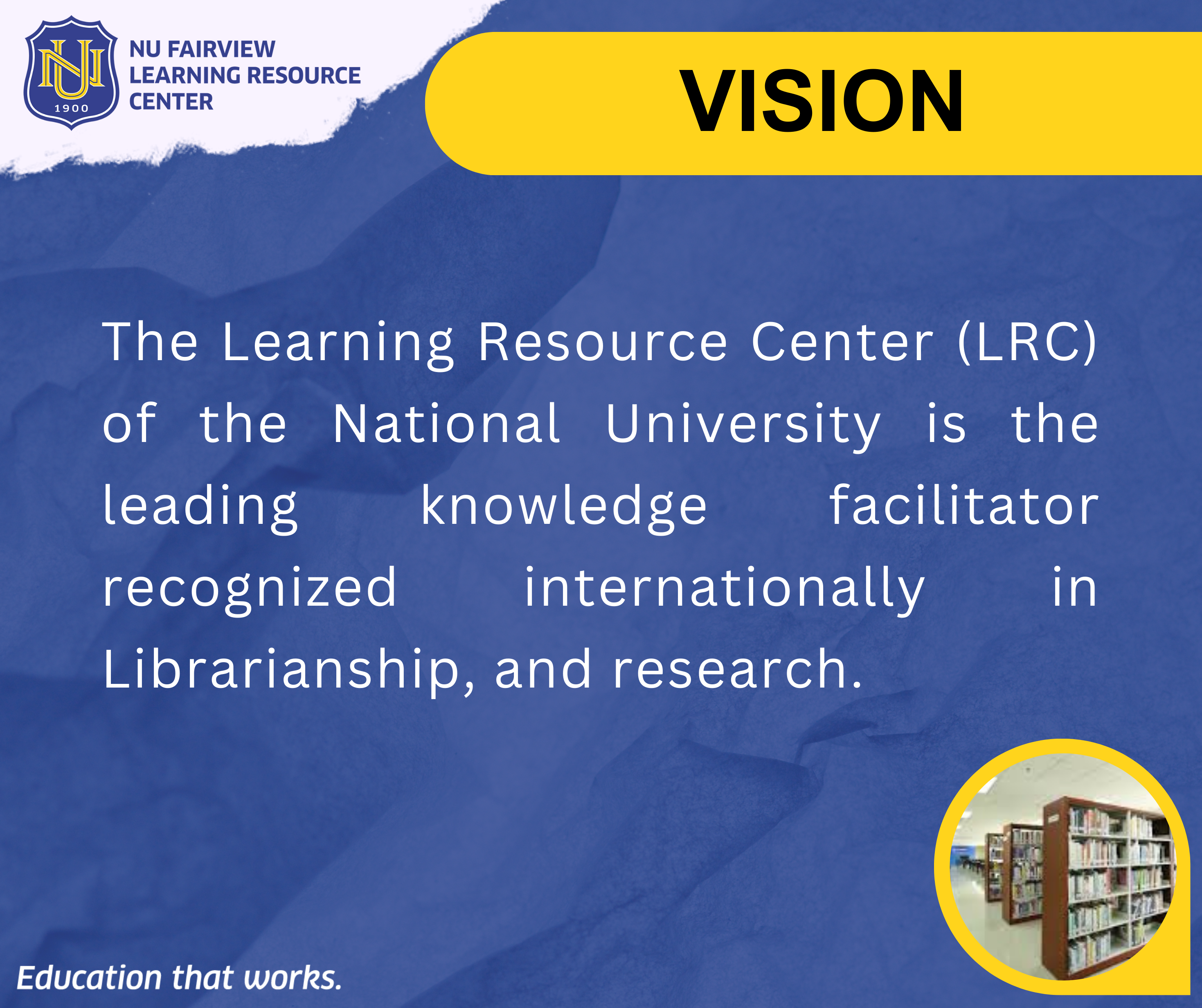 NU
1900

NU FAIRVIEW
LEARNING RESOURCE
CENTER

VISION

The Learning Resource Center (LRC) of the National University is the leading knowledge facilitator recognized internationally in Librarianship, and research.

Education that works.